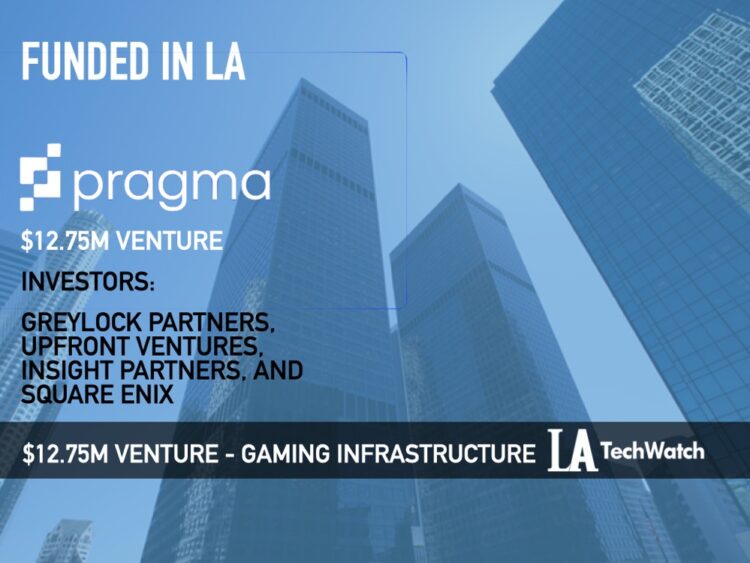 FUNDED IN LA

pragma

$12.75M VENTURE

INVESTORS:

GREYLOCK PARTNERS, UPFRONT VENTURES, INSIGHT PARTNERS, AND SQUARE ENIX

$12.75M VENTURE - GAMING INFRASTRUCTURE LA TechWatch